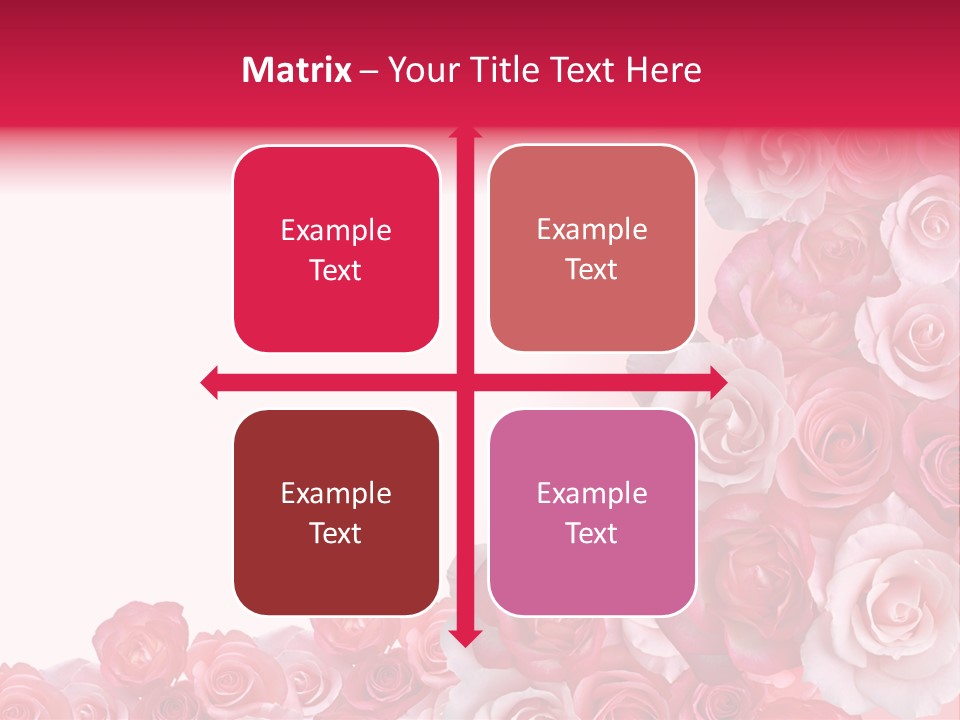 Matrix – Your Title Text Here

Example Text

Example Text

Example Text

Example Text